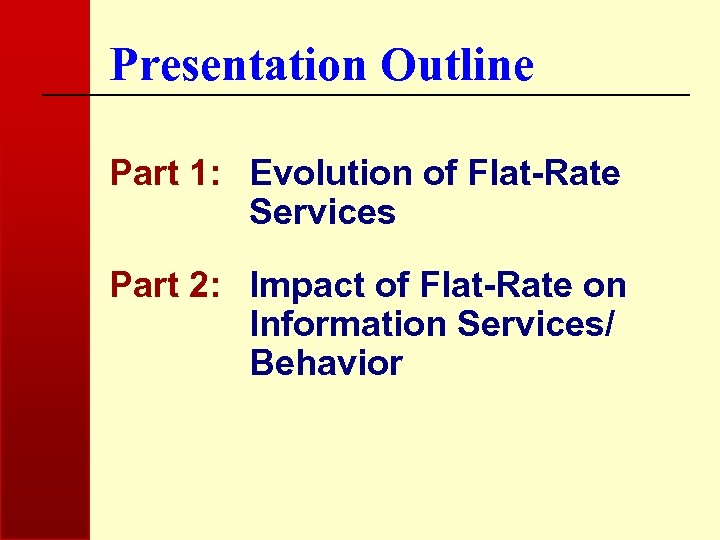 Presentation Outline

Part 1: Evolution of Flat-Rate Services

Part 2: Impact of Flat-Rate on Information Services/ Behavior